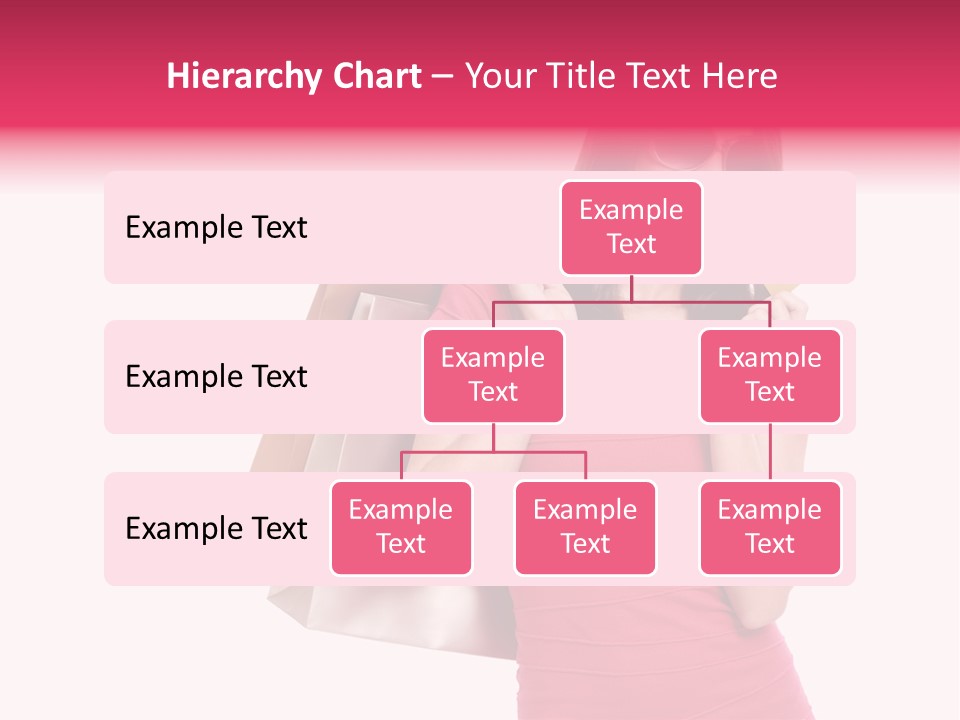 Hierarchy Chart – Your Title Text Here

Example Text

Example Text

Example Text

Example Text

Example Text

Example Text

Example Text

Example Text

Example Text